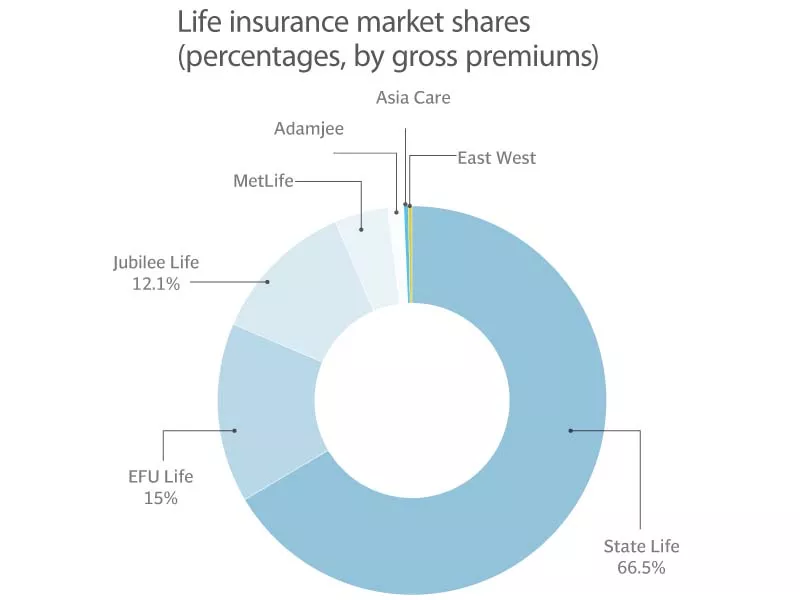 Life insurance market shares
(percentages, by gross premiums)

Asia Care

Adamjee

East West

MetLife

Jubilee Life
12.1%

EFU Life
15%

State Life
66.5%